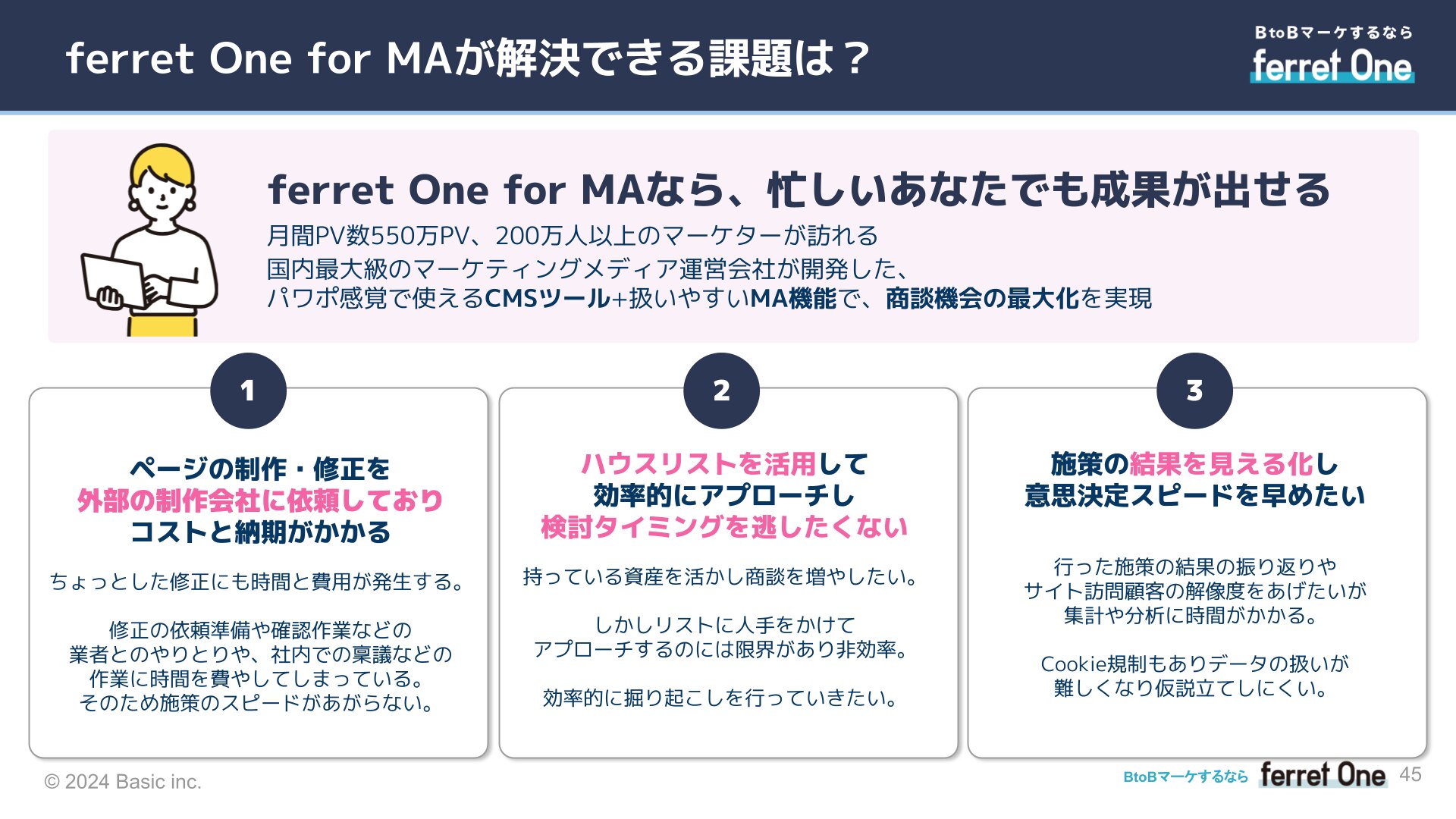 ferret One for MAが解決できる課題は？

BtoBマーケするなら
ferret One

ferret One for MAなら、忙しいあなたでも成果が出せる

月間PV数550万PV、200万人以上のマーケターが訪れる
国内最大級のマーケティングメディア運営会社が開発した、
パワポ感覚で使えるCMSツール+扱いやすいMA機能で、商談機会の最大化を実現

1

ページの制作・修正を
外部の制作会社に依頼しており
コストと納期がかかる

ちょっとした修正にも時間と費用が発生する。

修正の依頼準備や確認作業などの
業者とのやりとりや、社内での稟議などの
作業に時間を費やしてしまっている。
そのため施策のスピードがあがらない。

2

ハウスリストを活用して
効率的にアプローチし
検討タイミングを逃したくない

持っている資産を活かし商談を増やしたい。

しかしリストに人手をかけて
アプローチするのには限界があり非効率。

効率的に掘り起こしを行っていきたい。

3

施策の結果を見える化し
意思決定スピードを早めたい

行った施策の結果の振り返りや
サイト訪問顧客の解像度をあげたいが
集計や分析に時間がかかる。

Cookie規制もありデータの扱いが
難しくなり仮説立てしにくい。

© 2024 Basic inc.

BtoBマーケするなら ferret One 45